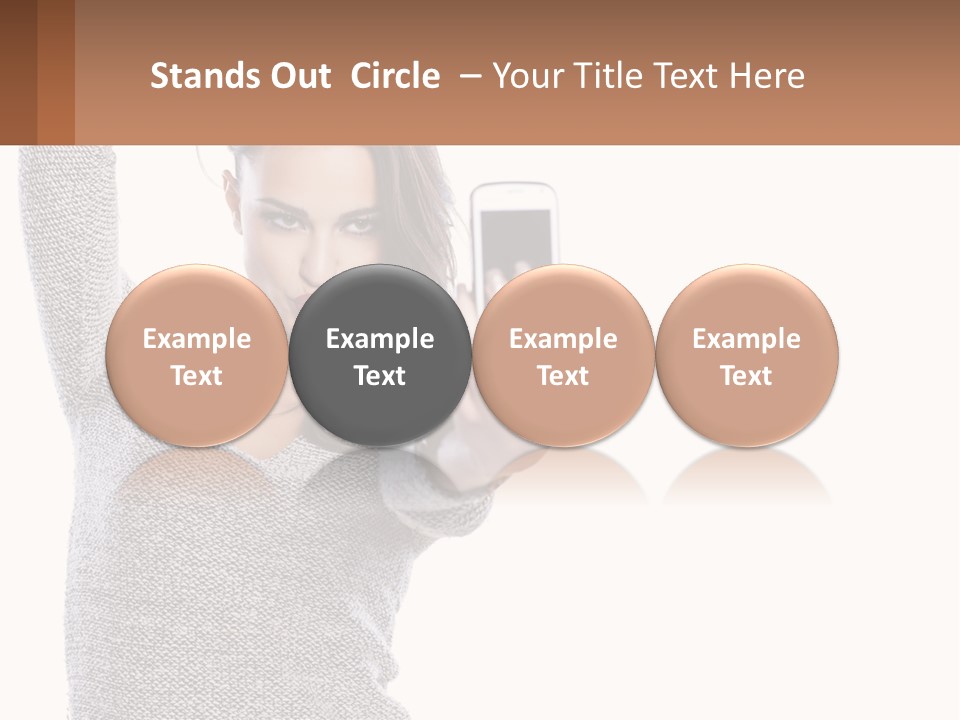 Stands Out  Circle  – Your Title Text Here

Example Text

Example Text

Example Text

Example Text